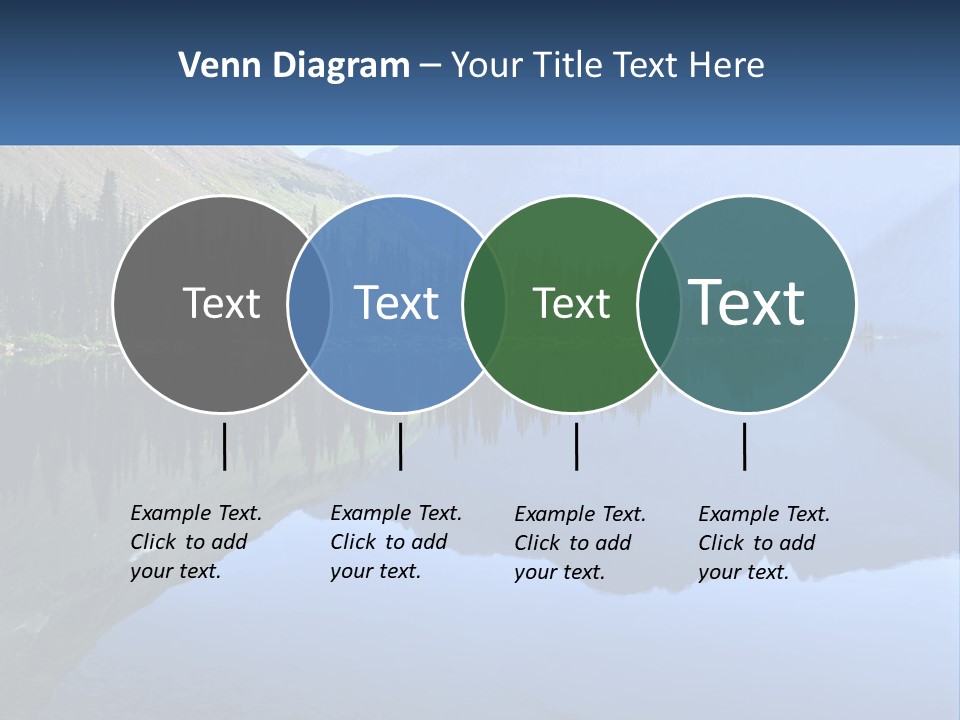 Venn Diagram – Your Title Text Here

Text

Text

Text

Text

Example Text. Click to add your text.

Example Text. Click to add your text.

Example Text. Click to add your text.

Example Text. Click to add your text.